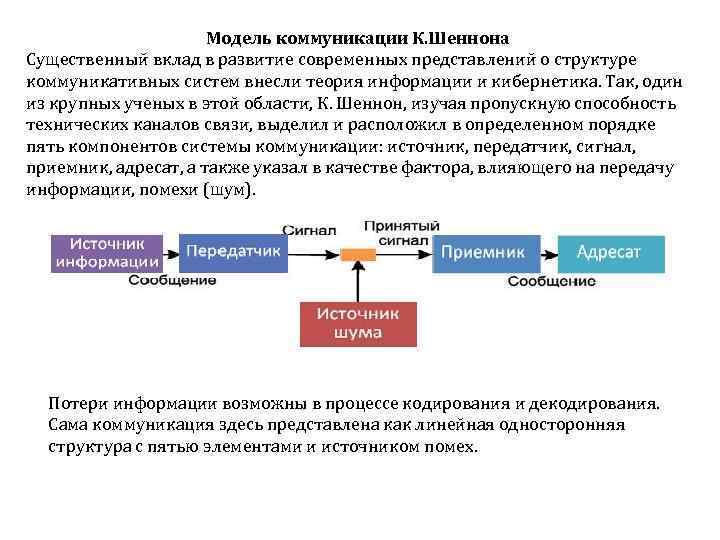 Модель коммуникации К.Шеннона
Существенный вклад в развитие современных представлений о структуре коммуникативных систем внесли теория информации и кибернетика. Так, один из крупных ученых в этой области, К. Шеннон, изучая пропускную способность технических каналов связи, выделил и расположил в определенном порядке пять компонентов системы коммуникации: источник, передатчик, сигнал, приемник, адресат, а также указал в качестве фактора, влияющего на передачу информации, помехи (шум).

Источник информации
Сообщение
Передатчик
Сигнал
Принятый сигнал
Приемник
Сообщение
Адресат
Источник шума

Потери информации возможны в процессе кодирования и декодирования. Сама коммуникация здесь представлена как линейная односторонняя структура с пятью элементами и источником помех.